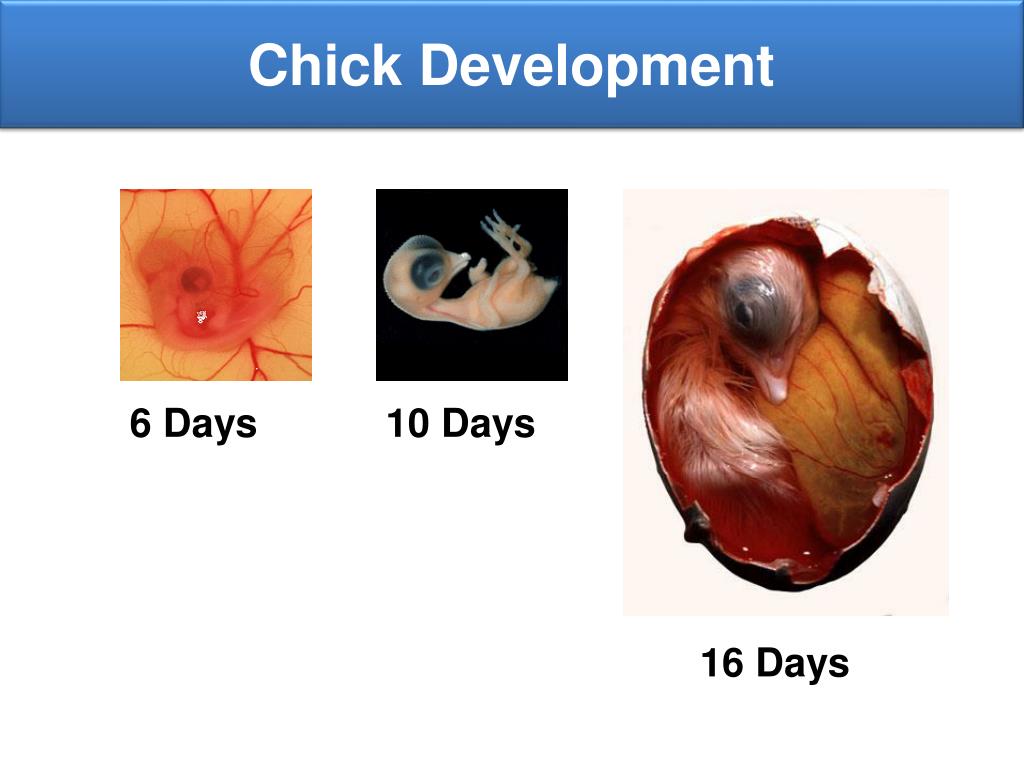 Chick Development

6 Days

10 Days

16 Days